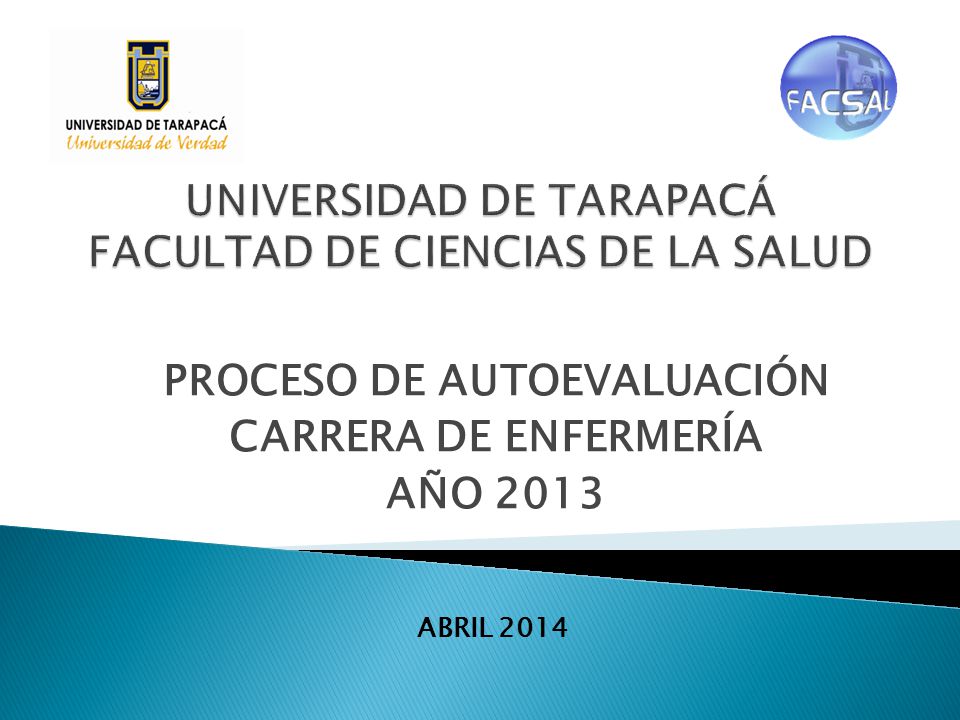 UNIVERSIDAD DE TARAPACÁ
Universidad de Verdad

FACSAL

UNIVERSIDAD DE TARAPACÁ
FACULTAD DE CIENCIAS DE LA SALUD

PROCESO DE AUTOEVALUACIÓN
CARRERA DE ENFERMERÍA
AÑO 2013

ABRIL 2014